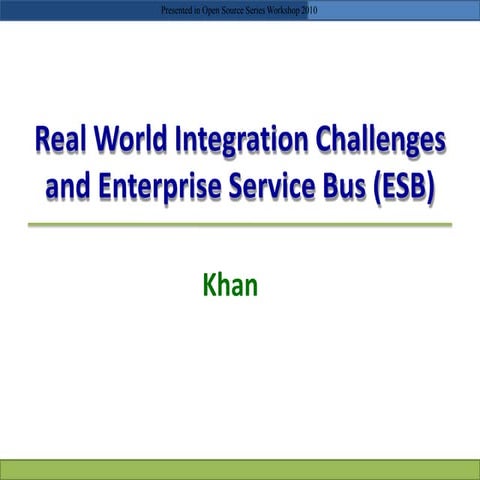 Presented in Open Source Series Workshop 2010

Real World Integration Challenges and Enterprise Service Bus (ESB)

Khan